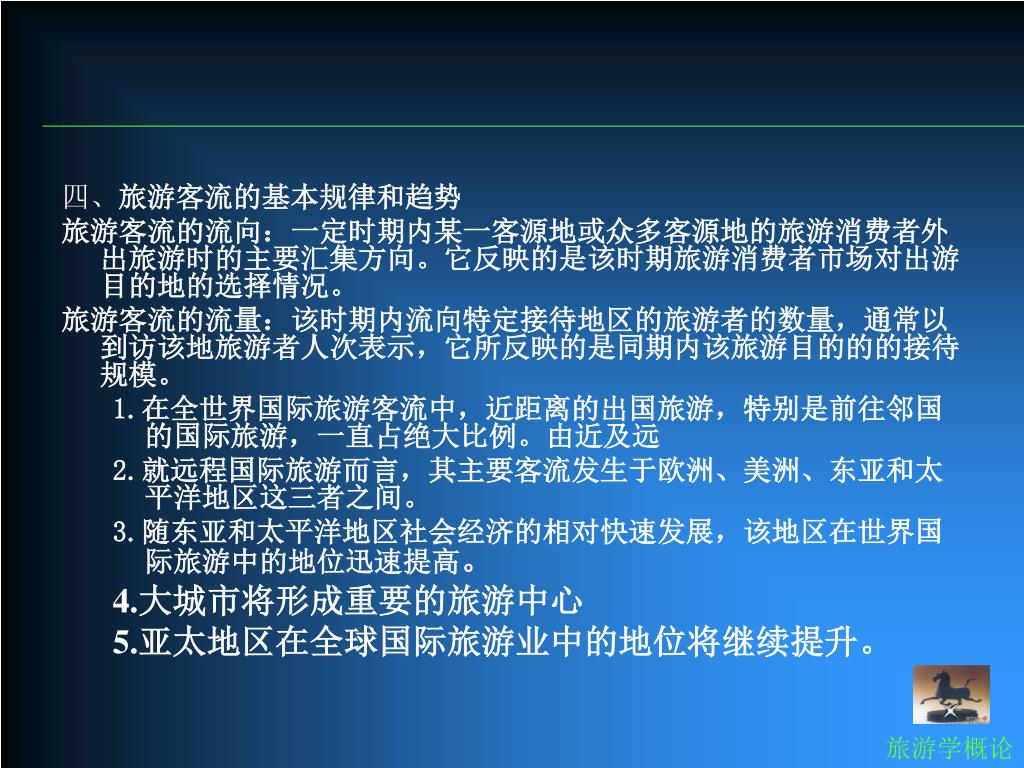 四、旅游客流的基本规律和趋势

旅游客流的流向：一定时期内某一客源地或众多客源地的旅游消费者外出旅游时的主要汇集方向。它反映的是该时期旅游消费者市场对出游目的地的选择情况。

旅游客流的流量：该时期内流向特定接待地区的旅游者的数量，通常以到访该地旅游者人次表示，它所反映的是同期内该旅游目的的的接待规模。

1. 在全世界国际旅游客流中，近距离的出国旅游，特别是前往邻国的国际旅游，一直占绝大比例。由近及远

2. 就远程国际旅游而言，其主要客流发生于欧洲、美洲、东亚和太平洋地区这三者之间。

3. 随东亚和太平洋地区社会经济的相对快速发展，该地区在世界国际旅游中的地位迅速提高。

4.大城市将形成重要的旅游中心

5.亚太地区在全球国际旅游业中的地位将继续提升。

旅游学概论